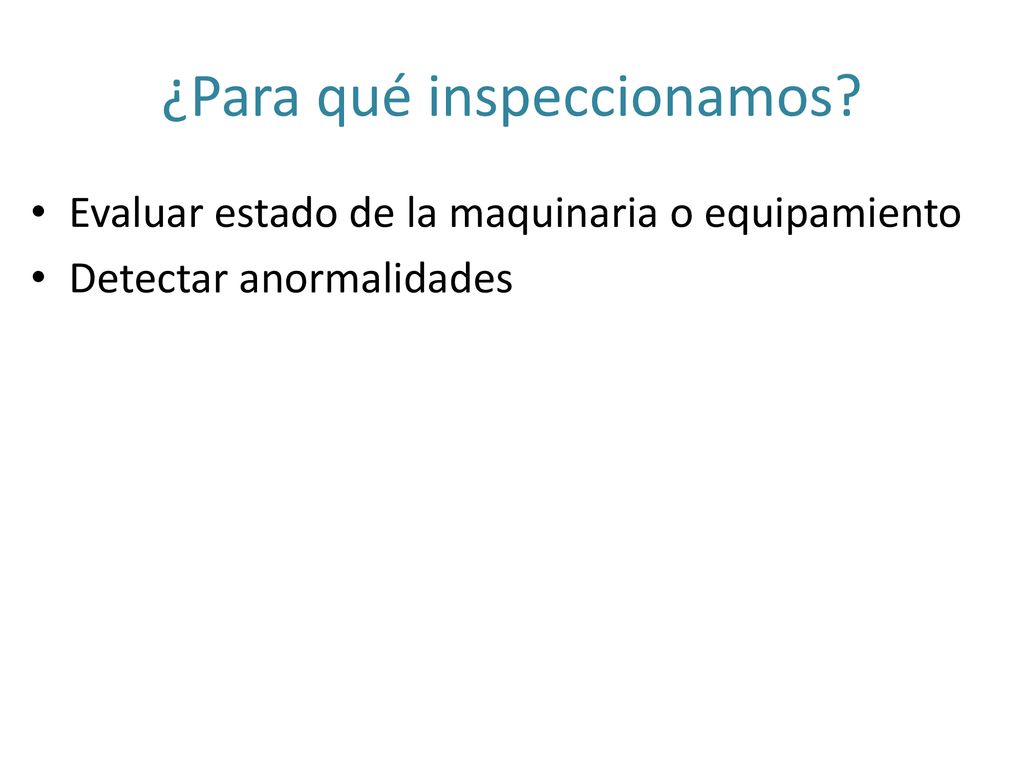 ¿Para qué inspeccionamos?

• Evaluar estado de la maquinaria o equipamiento
• Detectar anormalidades